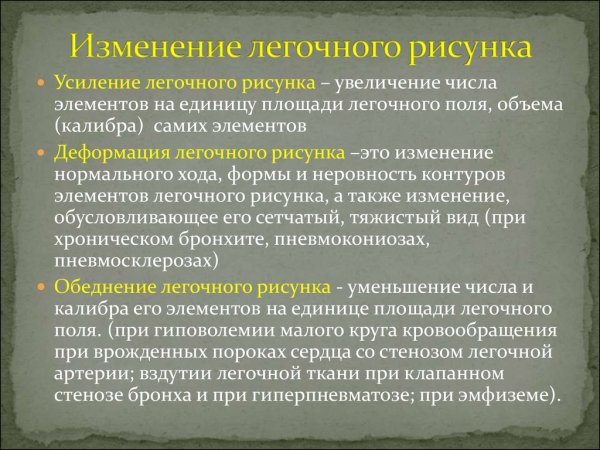 Изменение легочного рисунка

Усиление легочного рисунка – увеличение числа элементов на единицу площади легочного поля, объема (калибра) самих элементов

Деформация легочного рисунка –это изменение нормального хода, формы и неровность контуров элементов легочного рисунка, а также изменение, обусловливающее его сетчатый, тяжистый вид (при хроническом бронхите, пневмокониозах, пневмосклерозах)

Обеднение легочного рисунка - уменьшение числа и калибра его элементов на единице площади легочного поля. (при гиповолемии малого круга кровообращения при врожденных пороках сердца со стенозом легочной артерии; вздутии легочной ткани при клапанном стенозе бронха и при гиперпневматозе; при эмфиземе).